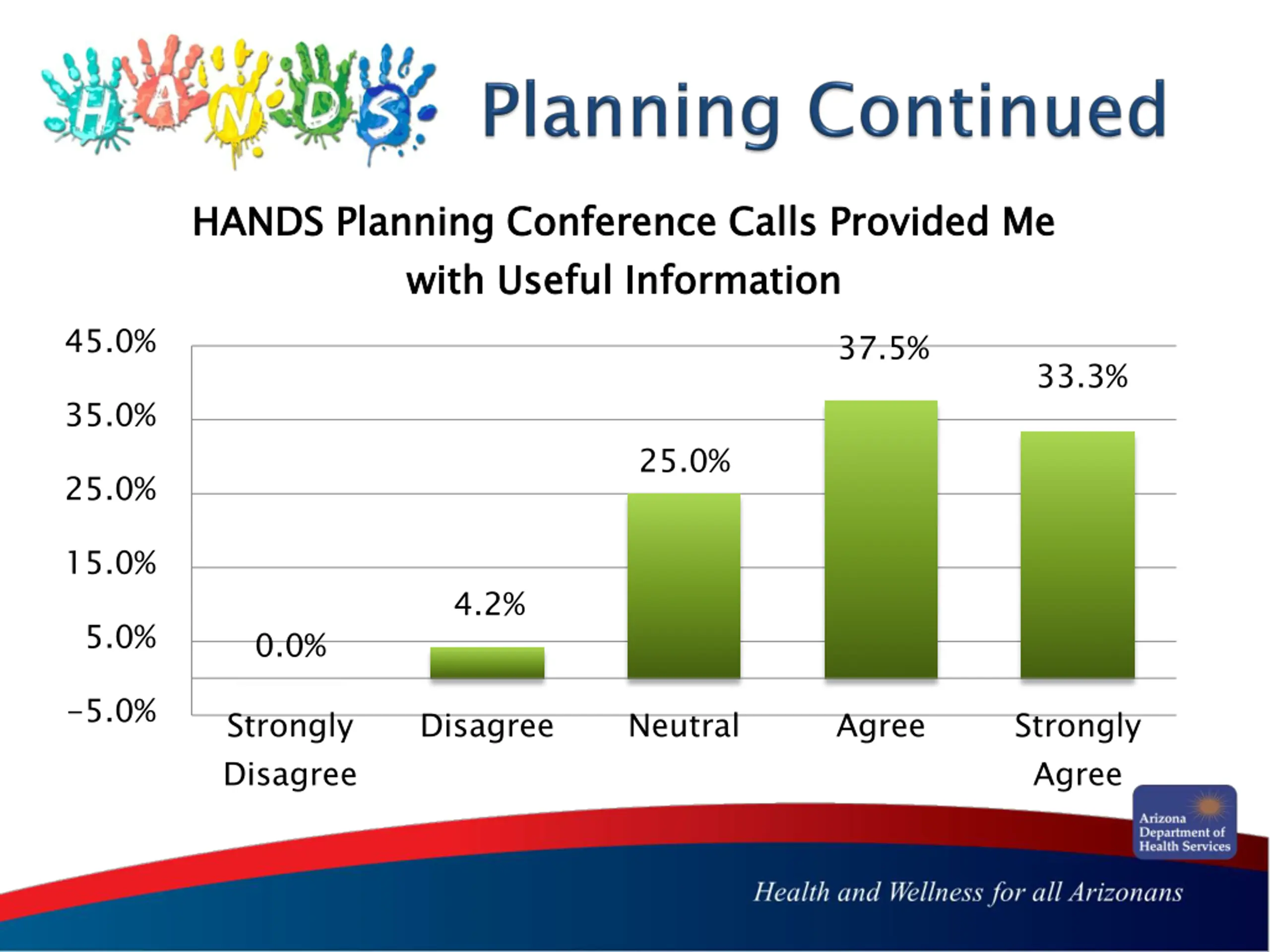 HANDS Planning Continued

HANDS Planning Conference Calls Provided Me with Useful Information

45.0%
35.0%
25.0%
15.0%
5.0%
-5.0%

0.0%
4.2%
25.0%
37.5%
33.3%

Strongly Disagree
Disagree
Neutral
Agree
Strongly Agree

Arizona Department of Health Services

Health and Wellness for all Arizonans